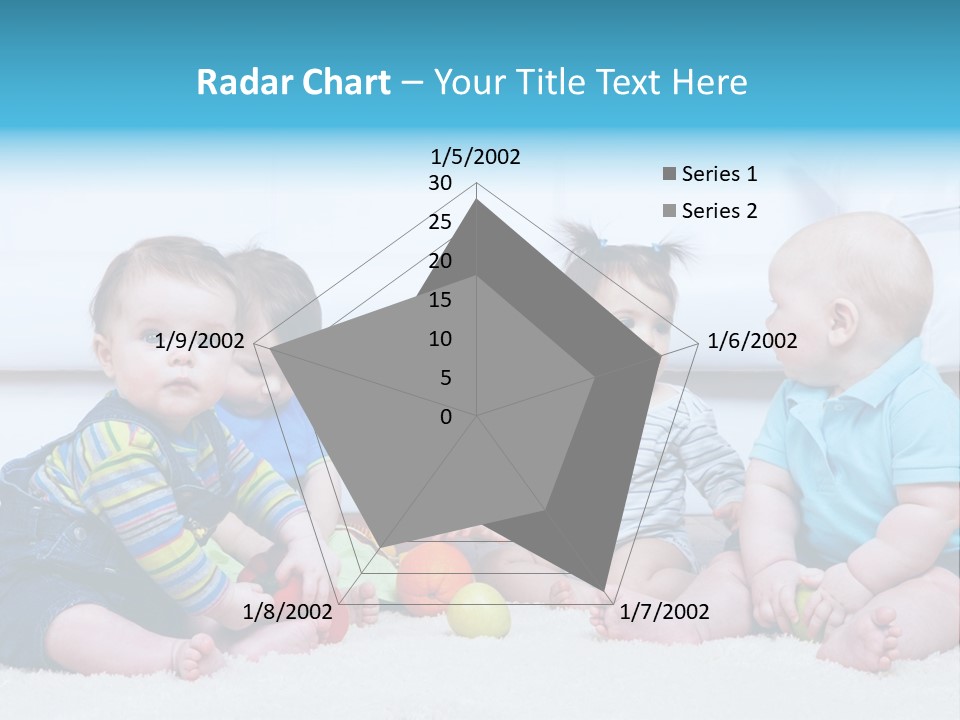 Radar Chart – Your Title Text Here

1/5/2002
30
25
20
15
10
5
0
1/6/2002
1/7/2002
1/8/2002
1/9/2002

Series 1
Series 2